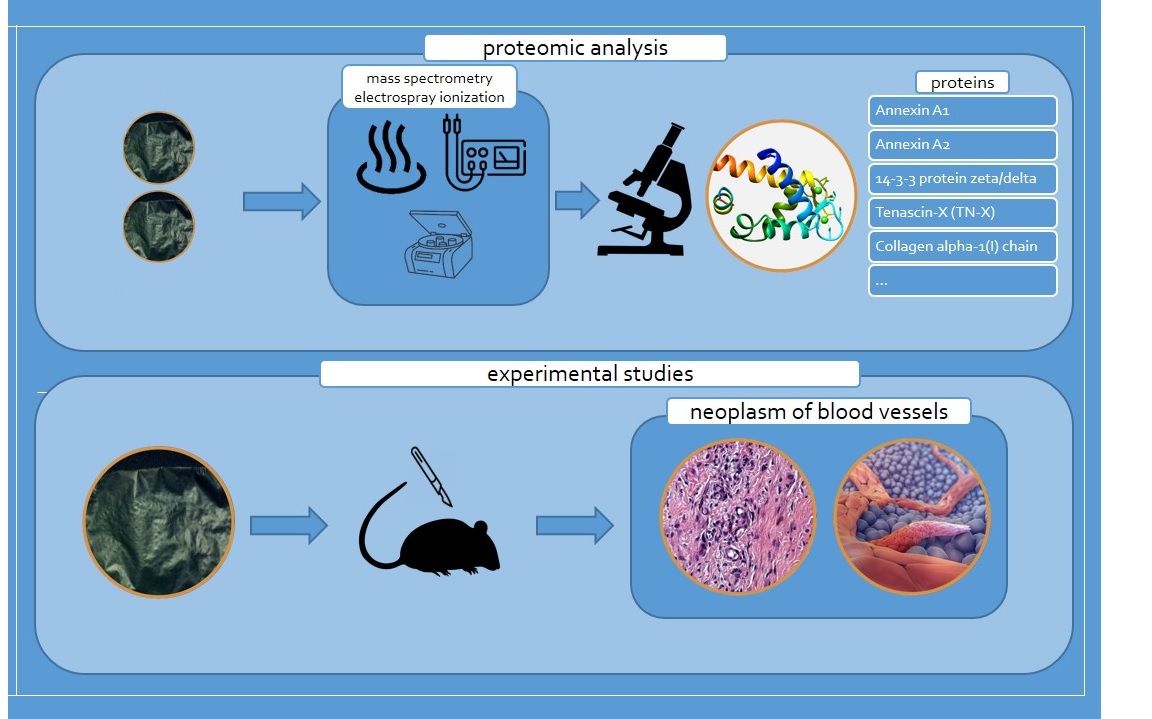 proteomic analysis

mass spectrometry
electrospray ionization

proteins

Annexin A1

Annexin A2

14-3-3 protein zeta/delta

Tenascin-X (TN-X)

Collagen alpha-1(I) chain

...

experimental studies

neoplasm of blood vessels